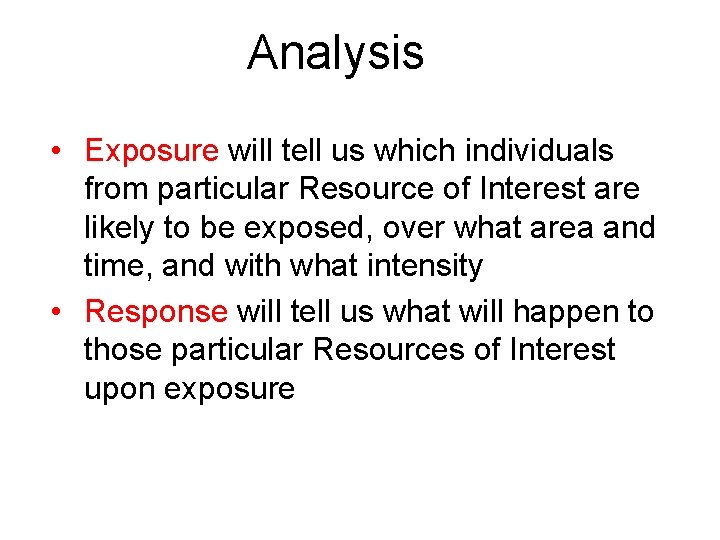 Analysis

• Exposure will tell us which individuals from particular Resource of Interest are likely to be exposed, over what area and time, and with what intensity

• Response will tell us what will happen to those particular Resources of Interest upon exposure